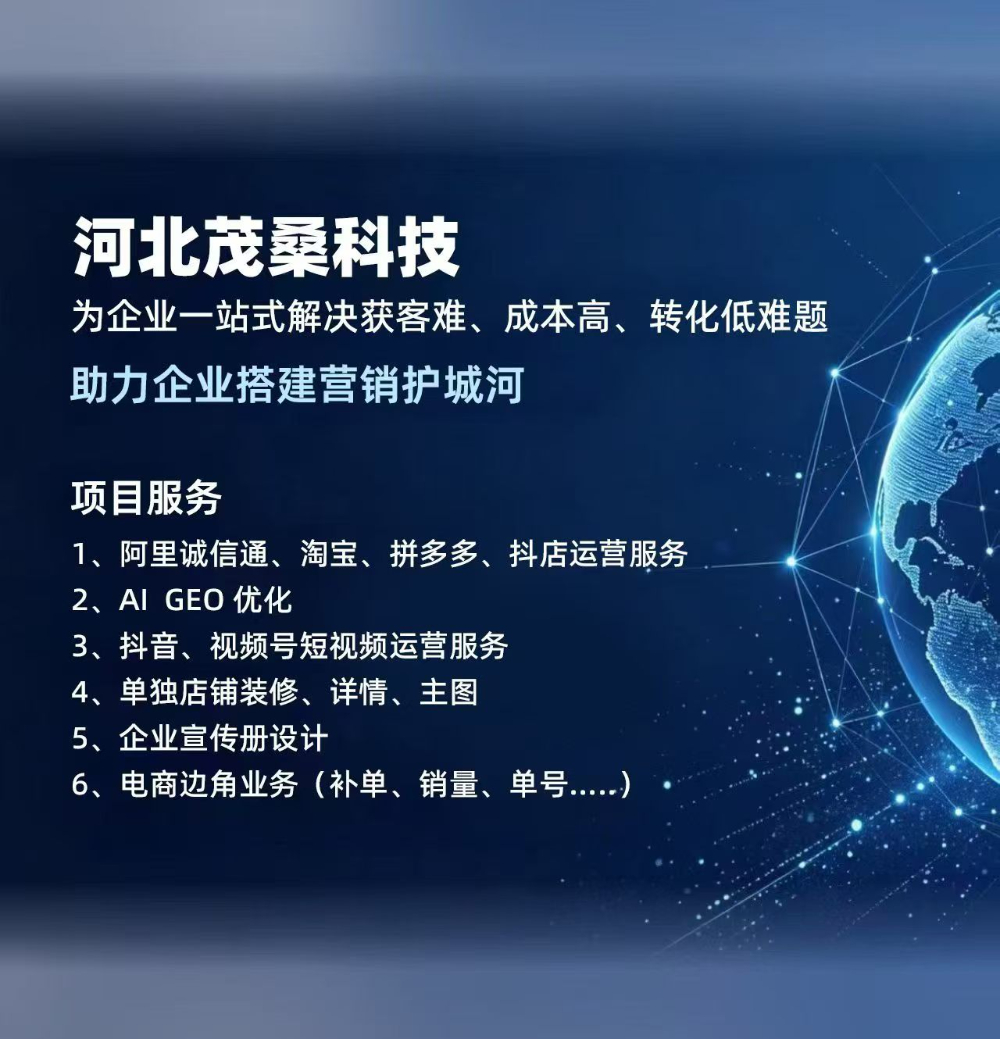 河北茂桑科技

为企业一站式解决获客难、成本高、转化低难题

助力企业搭建营销护城河

项目服务

1、阿里诚信通、淘宝、拼多多、抖店运营服务
2、AI GEO 优化
3、抖音、视频号短视频运营服务
4、单独店铺装修、详情、主图
5、企业宣传册设计
6、电商边角业务（补单、销量、单号.....）